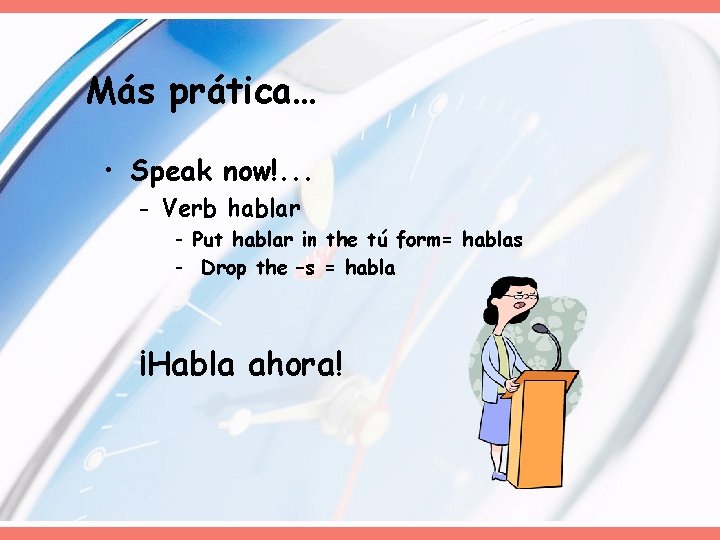 Más prática…

• Speak now!...
– Verb hablar
- Put hablar in the tú form= hablas
- Drop the –s = habla

¡Habla ahora!